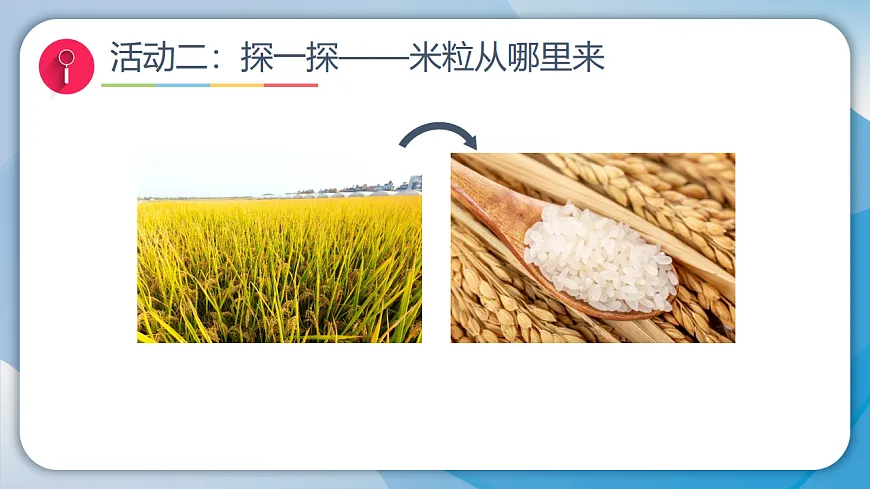 活动二：探一探——米粒从哪里来